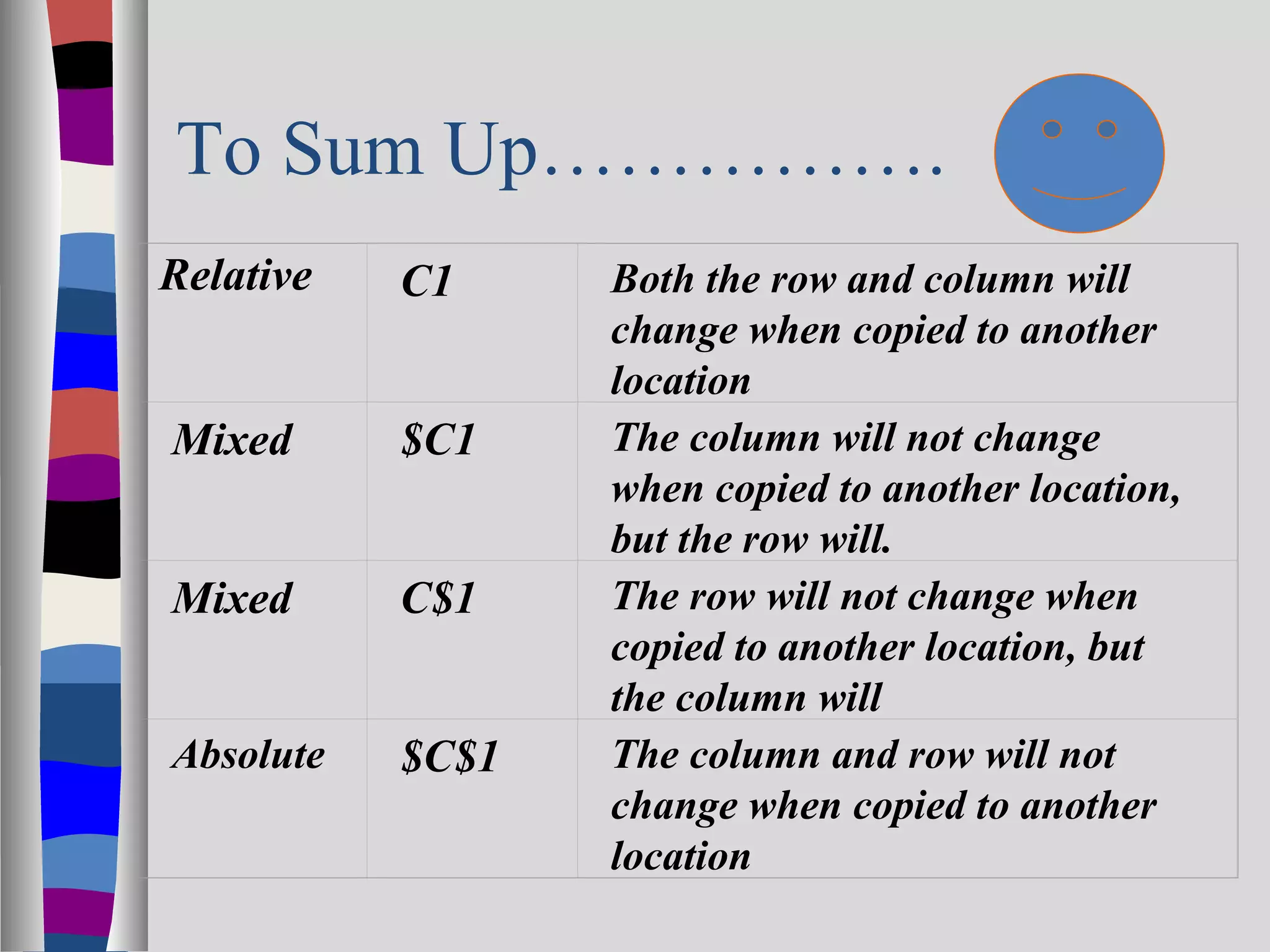 To Sum Up…………….

| Relative | C1 | Both the row and column will change when copied to another location |
|---|---|---|
| Mixed | \$C1 | The column will not change when copied to another location, but the row will. |
| Mixed | C\$1 | The row will not change when copied to another location, but the column will |
| Absolute | \$C\$1 | The column and row will not change when copied to another location |